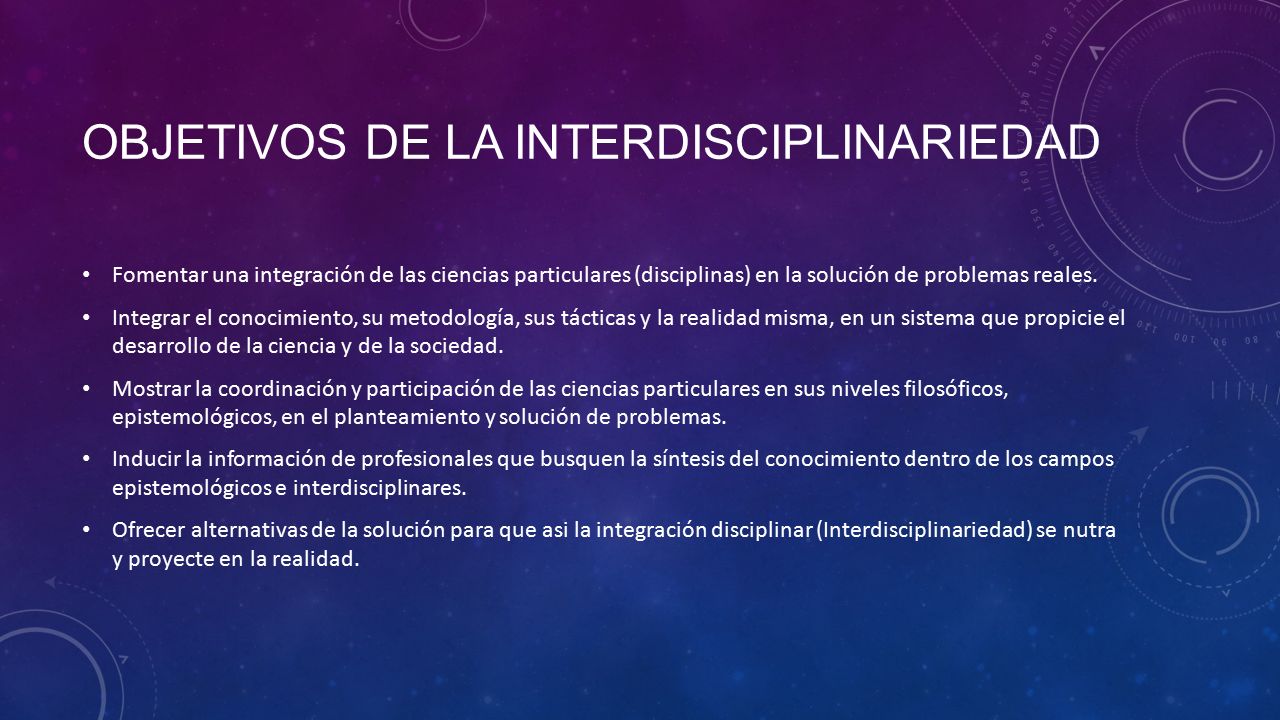 OBJETIVOS DE LA INTERDISCIPLINARIEDAD

• Fomentar una integración de las ciencias particulares (disciplinas) en la solución de problemas reales.

• Integrar el conocimiento, su metodología, sus tácticas y la realidad misma, en un sistema que propicie el desarrollo de la ciencia y de la sociedad.

• Mostrar la coordinación y participación de las ciencias particulares en sus niveles filosóficos, epistemológicos, en el planteamiento y solución de problemas.

• Inducir la información de profesionales que busquen la síntesis del conocimiento dentro de los campos epistemológicos e interdisciplinares.

• Ofrecer alternativas de la solución para que asi la integración disciplinar (Interdisciplinariedad) se nutra y proyecte en la realidad.